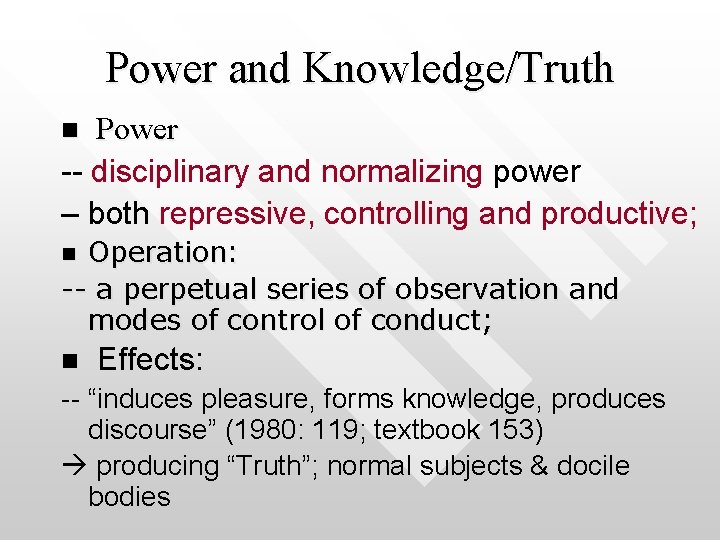 Power and Knowledge/Truth

■ Power

-- disciplinary and normalizing power

– both repressive, controlling and productive;

■ Operation:

-- a perpetual series of observation and modes of control of conduct;

■ Effects:

-- “induces pleasure, forms knowledge, produces discourse” (1980: 119; textbook 153)

→ producing “Truth”; normal subjects & docile bodies